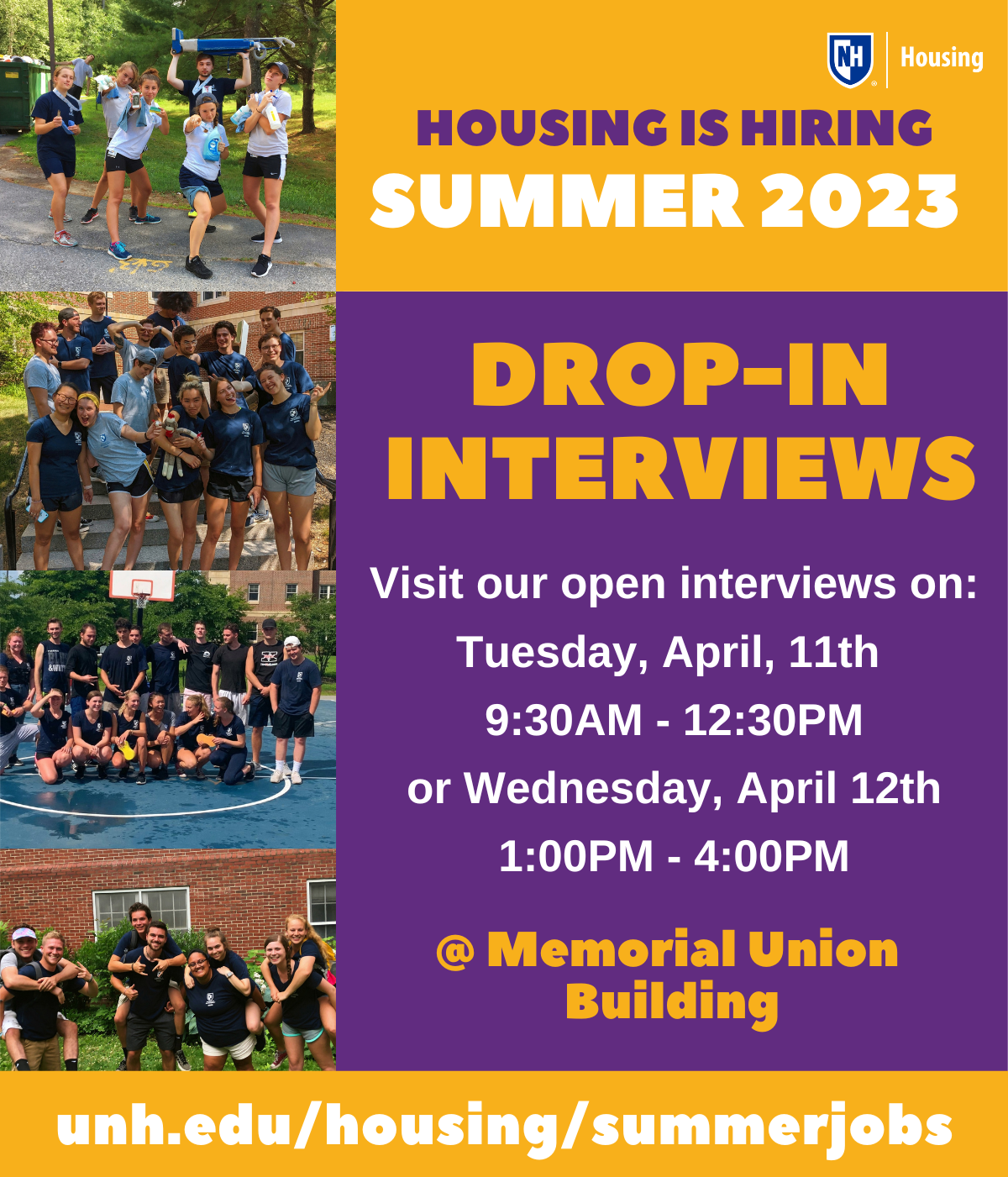 NH Housing

HOUSING IS HIRING
SUMMER 2023

DROP-IN INTERVIEWS

Visit our open interviews on:
Tuesday, April, 11th
9:30AM - 12:30PM
or Wednesday, April 12th
1:00PM - 4:00PM

@ Memorial Union Building

unh.edu/housing/summerjobs